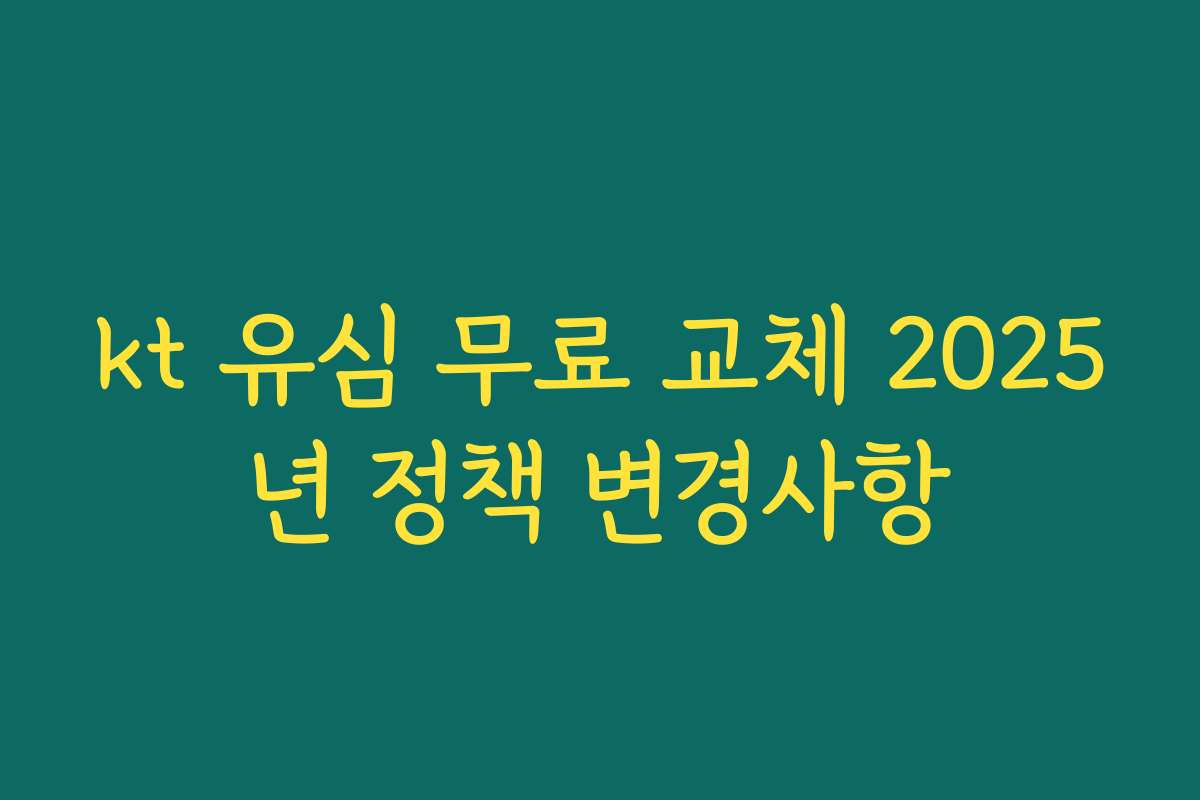 kt 유심 무료 교체 2025년 정책 변경사항